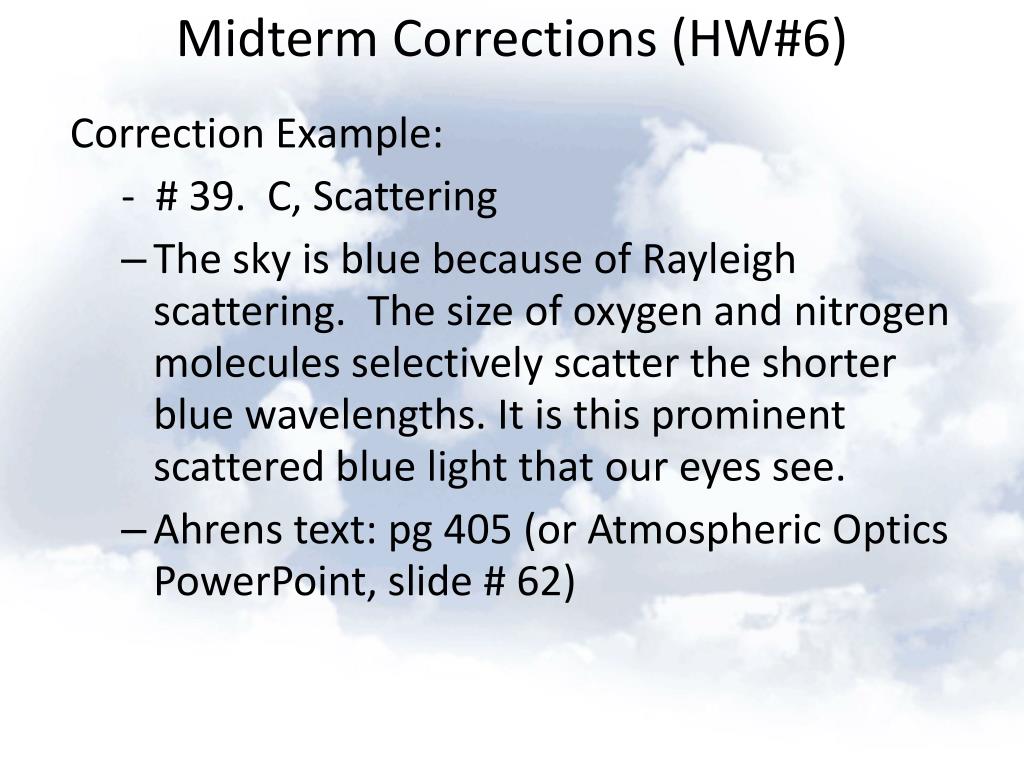 Midterm Corrections (HW#6)

Correction Example:

- # 39. C, Scattering

– The sky is blue because of Rayleigh scattering. The size of oxygen and nitrogen molecules selectively scatter the shorter blue wavelengths. It is this prominent scattered blue light that our eyes see.

– Ahrens text: pg 405 (or Atmospheric Optics PowerPoint, slide # 62)